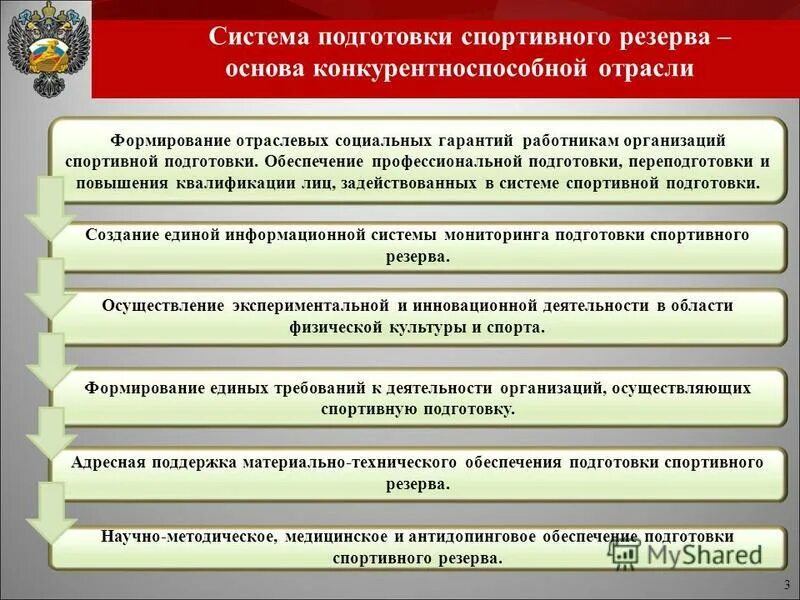 Система подготовки спортивного резерва – основа конкурентноспособной отрасли

Формирование отраслевых социальных гарантий работникам организаций спортивной подготовки. Обеспечение профессиональной подготовки, переподготовки и повышения квалификации лиц, задействованных в системе спортивной подготовки.

Создание единой информационной системы мониторинга подготовки спортивного резерва.

Осуществление экспериментальной и инновационной деятельности в области физической культуры и спорта.

Формирование единых требований к деятельности организаций, осуществляющих спортивную подготовку.

Адресная поддержка материально-технического обеспечения подготовки спортивного резерва.

Научно-методическое, медицинское и антидопинговое обеспечение подготовки спортивного резерва.

MyShared

3